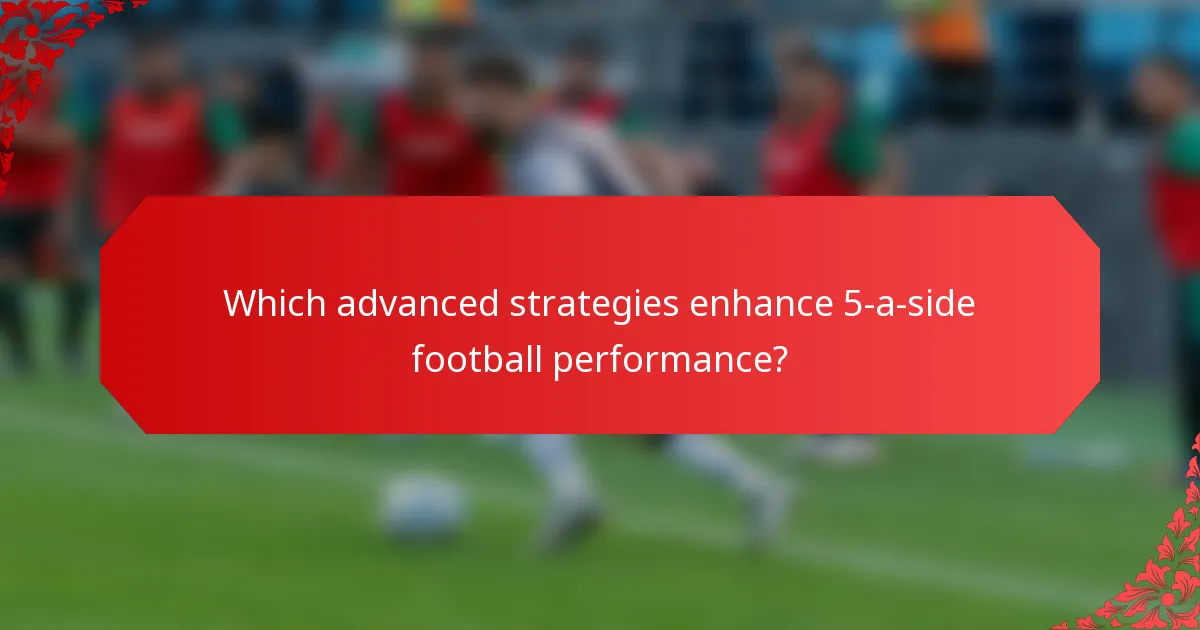 Which advanced strategies enhance 5-a-side football performance?